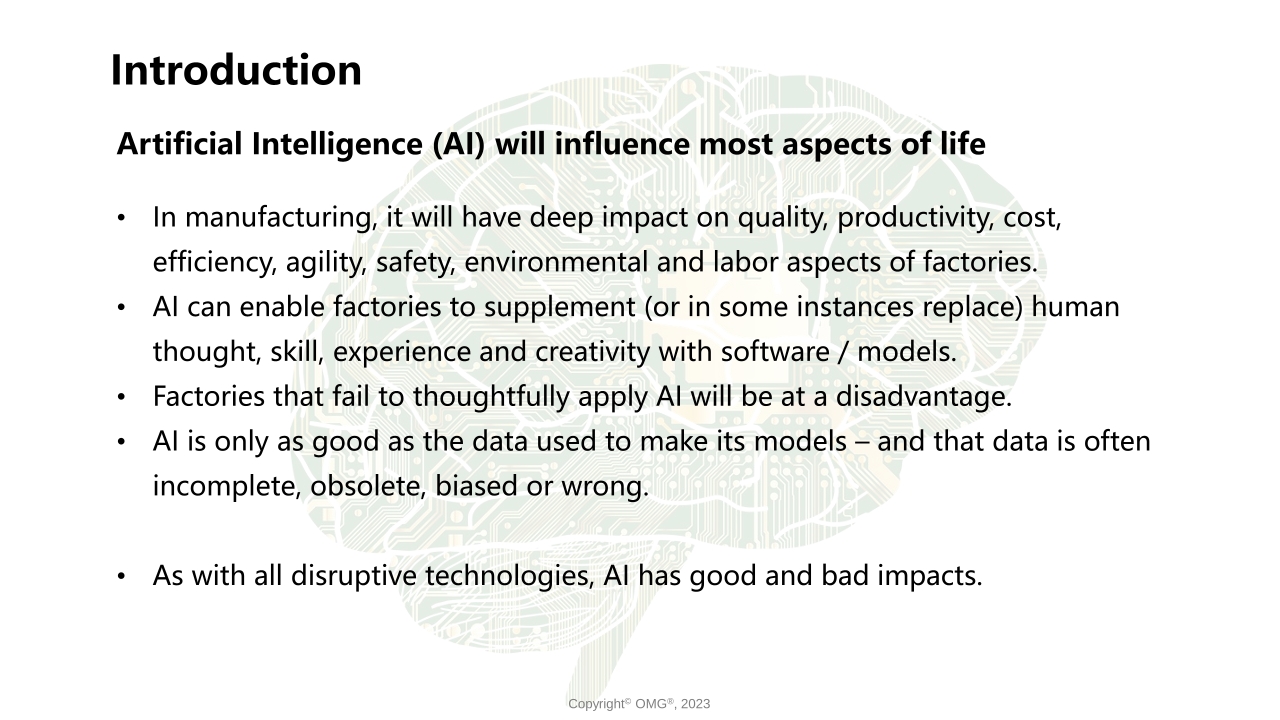 Introduction

Artificial Intelligence (AI) will influence most aspects of life

• In manufacturing, it will have deep impact on quality, productivity, cost, efficiency, agility, safety, environmental and labor aspects of factories.
• AI can enable factories to supplement (or in some instances replace) human thought, skill, experience and creativity with software / models.
• Factories that fail to thoughtfully apply AI will be at a disadvantage.
• AI is only as good as the data used to make its models – and that data is often incomplete, obsolete, biased or wrong.

• As with all disruptive technologies, AI has good and bad impacts.

Copyright© OMG®, 2023